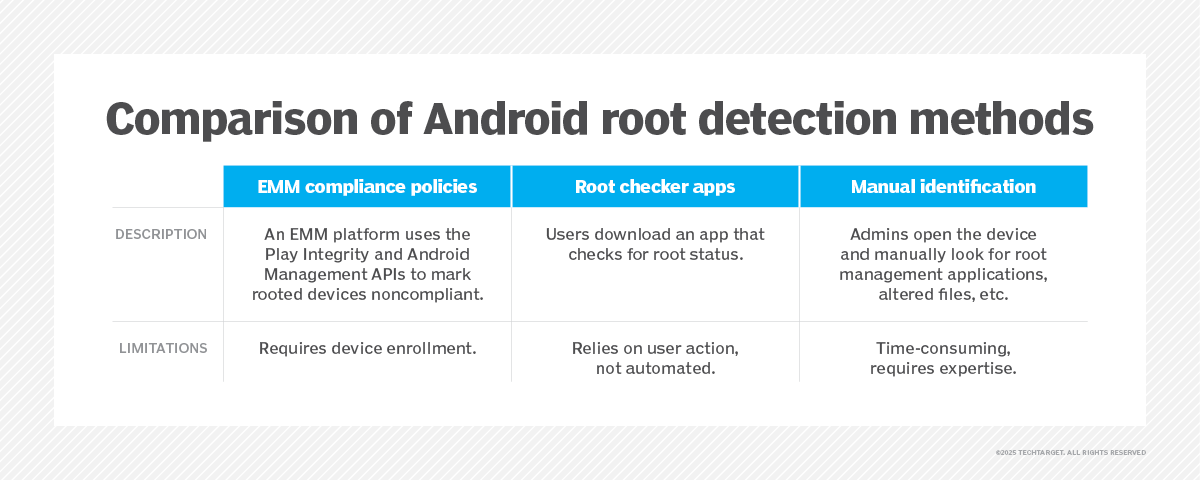 Comparison of Android root detection methods

| | EMM compliance policies | Root checker apps | Manual identification |
|---|---|---|---|
| DESCRIPTION | An EMM platform uses the Play Integrity and Android Management APIs to mark rooted devices noncompliant. | Users download an app that checks for root status. | Admins open the device and manually look for root management applications, altered files, etc. |
| LIMITATIONS | Requires device enrollment. | Relies on user action, not automated. | Time-consuming, requires expertise. |

©2025 TECHTARGET. ALL RIGHTS RESERVED